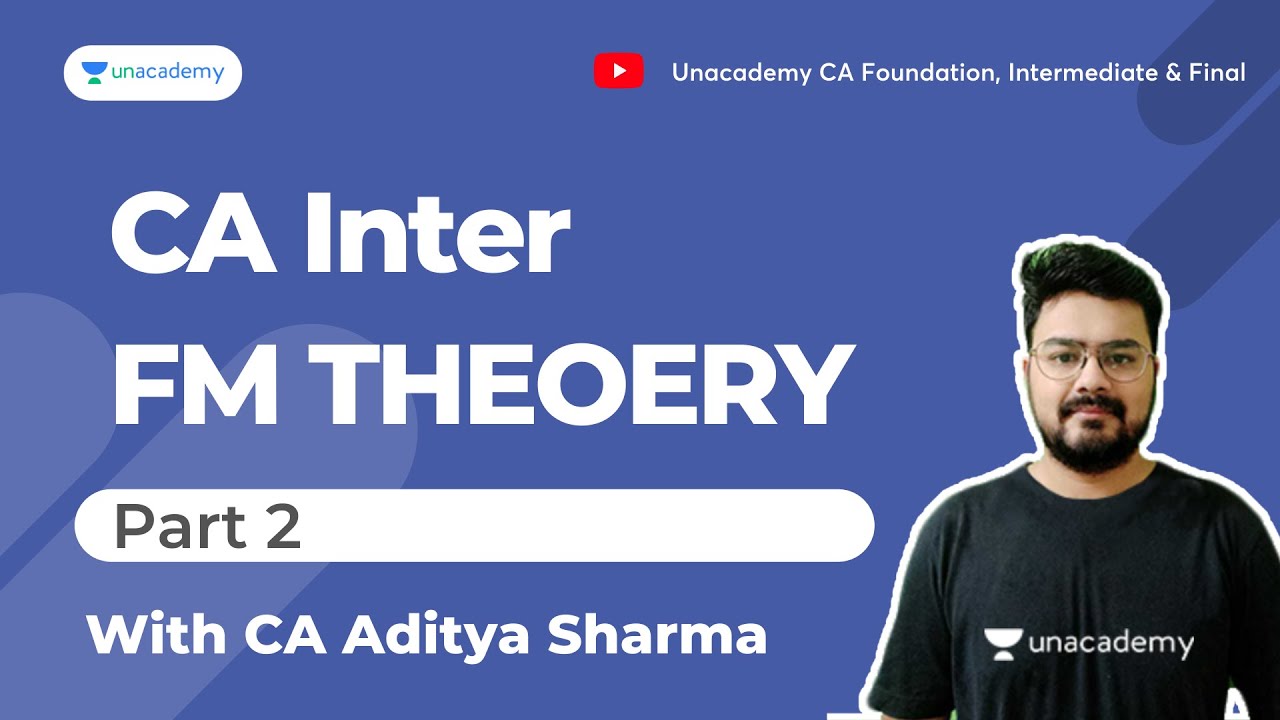 unacademy

Unacademy CA Foundation, Intermediate & Final

CA Inter
FM THEOERY

Part 2

With CA Aditya Sharma

unacademy